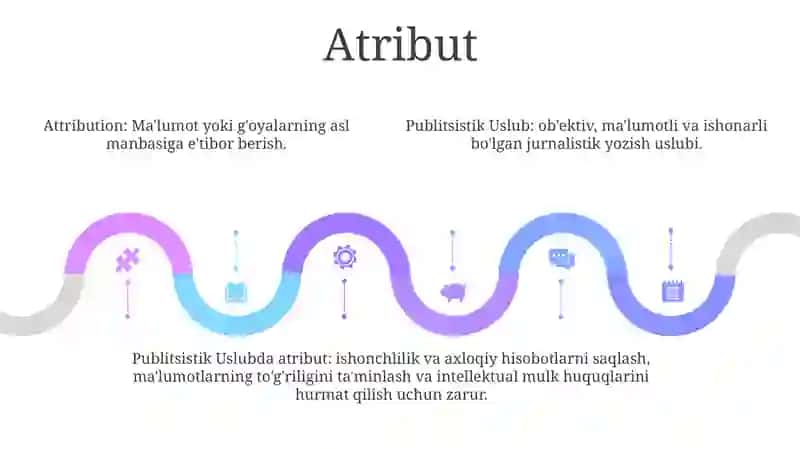 Atribut

Attribution: Ma'lumot yoki g'oyalarning asl manbasiga e'tibor berish.

Publitsistik Uslub: ob'ektiv, ma'lumotli va ishonarli bo'lgan jurnalistik yozish uslubi.

Publitsistik Uslubda atribut: ishonchlilik va axloqiy hisobotlarni saqlash, ma'lumotlarning to'g'riligini ta'minlash va intellektual mulk huquqlarini hurmat qilish uchun zarur.